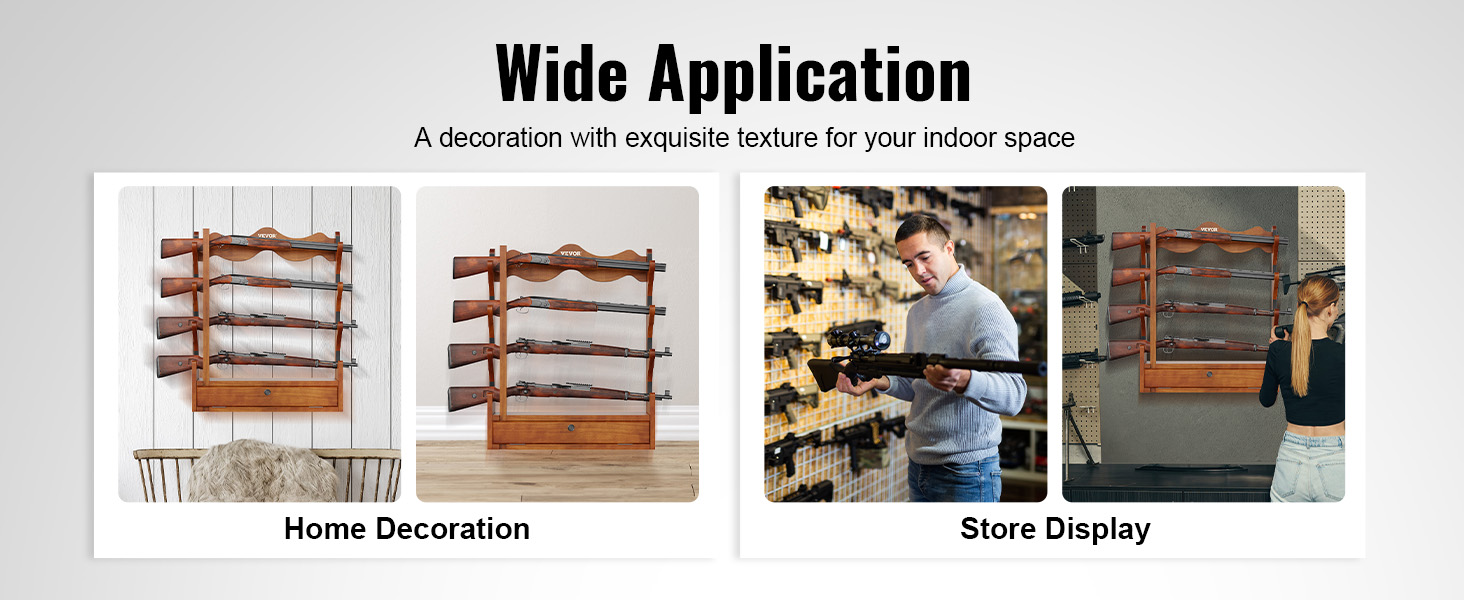 Wide Application

A decoration with exquisite texture for your indoor space

VEVOR

VEVOR

Home Decoration

VEVOR

Store Display